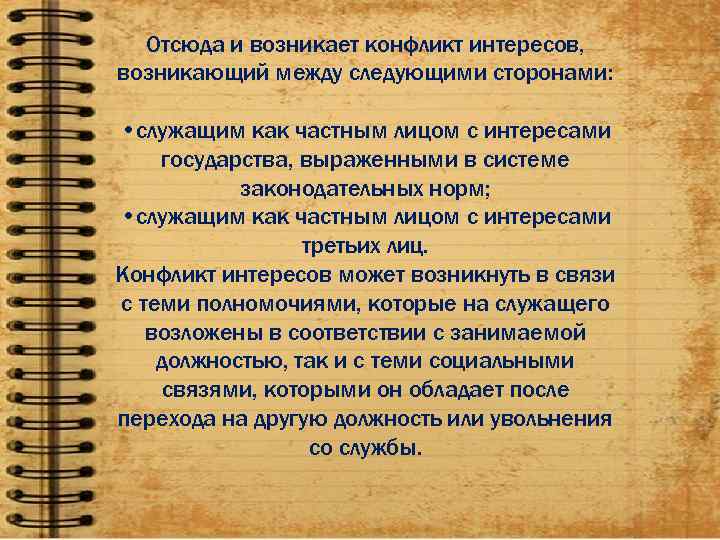 Отсюда и возникает конфликт интересов, возникающий между следующими сторонами:

•служащим как частным лицом с интересами государства, выраженными в системе законодательных норм;
•служащим как частным лицом с интересами третьих лиц.
Конфликт интересов может возникнуть в связи с теми полномочиями, которые на служащего возложены в соответствии с занимаемой должностью, так и с теми социальными связями, которыми он обладает после перехода на другую должность или увольнения со службы.